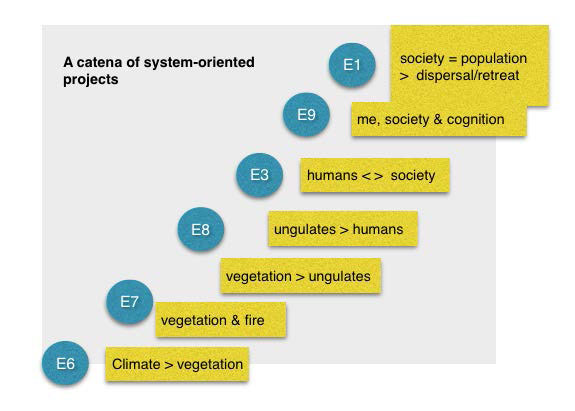 A catena of system-oriented projects

E1 society = population > dispersal/retreat

E9 me, society & cognition

E3 humans < > society

E8 ungulates > humans

vegetation > ungulates

E7 vegetation & fire

E6 Climate > vegetation